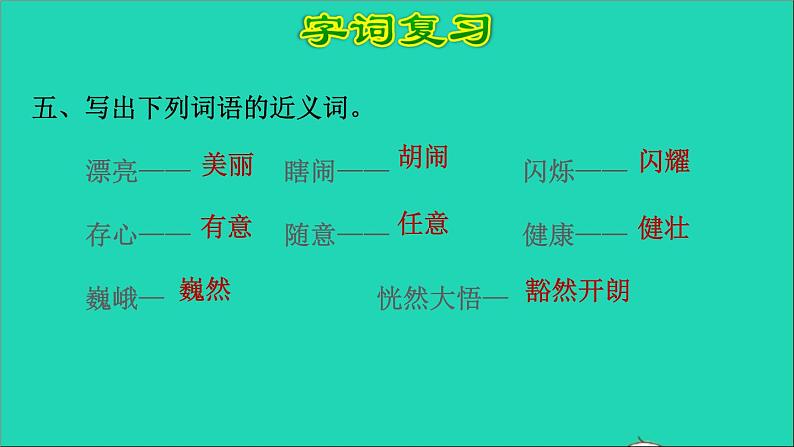 字词复习

五、写出下列词语的近义词。

漂亮—— 美丽　瞎闹—— 胡闹　闪烁—— 闪耀

存心—— 有意　随意—— 任意　健康—— 健壮

巍峨— 巍然　恍然大悟— 豁然开朗